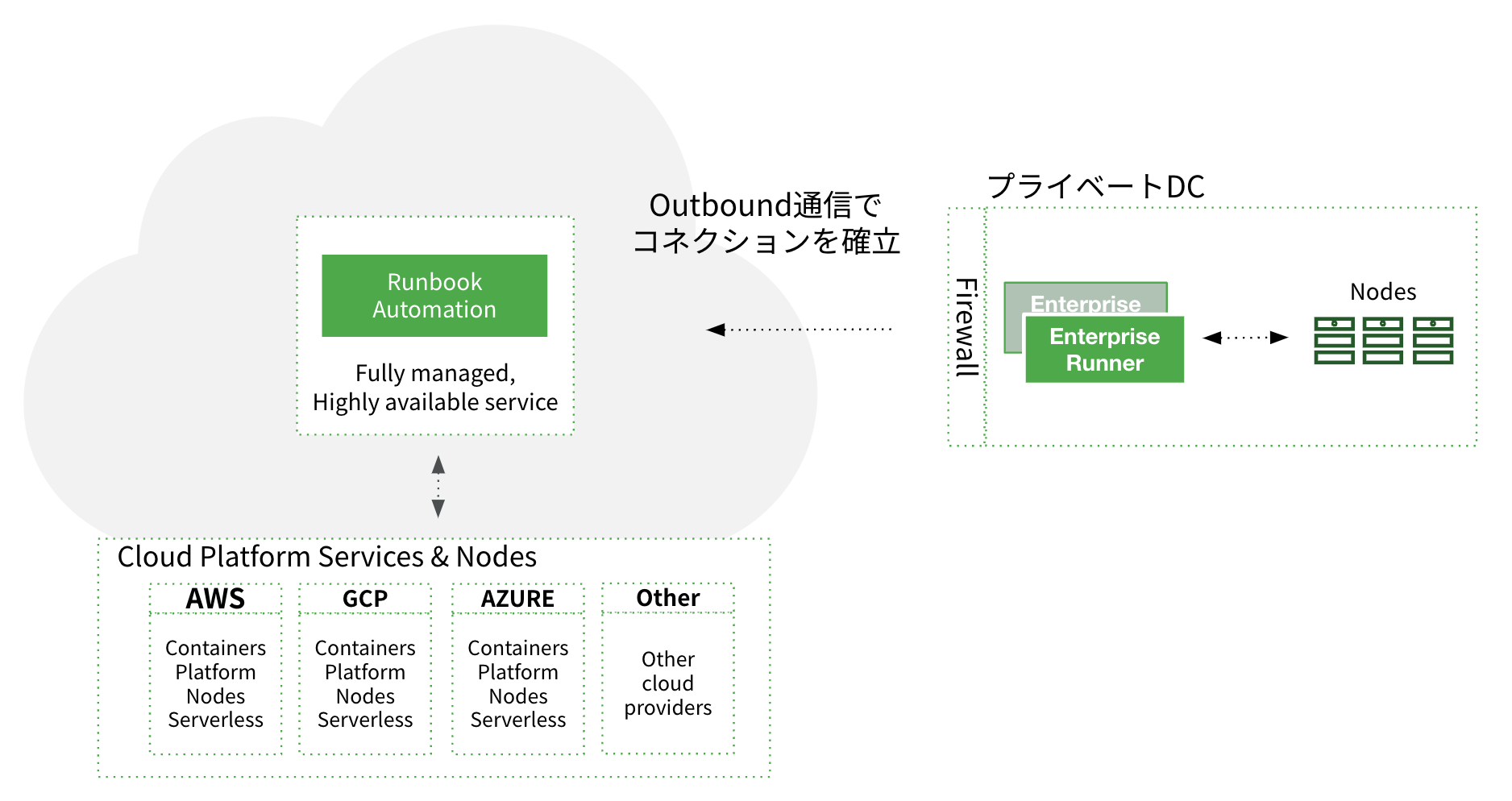 Runbook Automation

Fully managed, Highly available service

Outbound通信で コネクションを確立

プライベートDC

Firewall

Enterprise

Enterprise Runner

Nodes

Cloud Platform Services & Nodes

AWS

Containers Platform Nodes Serverless

GCP

Containers Platform Nodes Serverless

AZURE

Containers Platform Nodes Serverless

Other

Other cloud providers